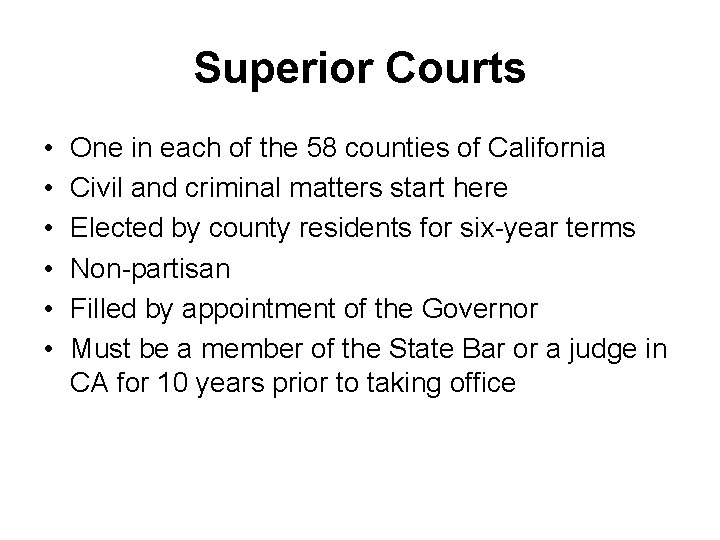 Superior Courts

• One in each of the 58 counties of California
• Civil and criminal matters start here
• Elected by county residents for six-year terms
• Non-partisan
• Filled by appointment of the Governor
• Must be a member of the State Bar or a judge in CA for 10 years prior to taking office